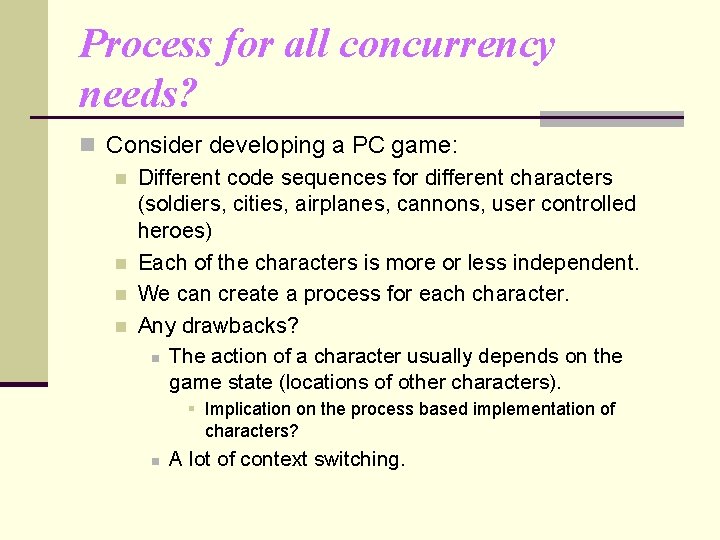 Process for all concurrency needs?

Consider developing a PC game:

Different code sequences for different characters (soldiers, cities, airplanes, cannons, user controlled heroes)

Each of the characters is more or less independent.

We can create a process for each character.

Any drawbacks?

The action of a character usually depends on the game state (locations of other characters).

Implication on the process based implementation of characters?

A lot of context switching.